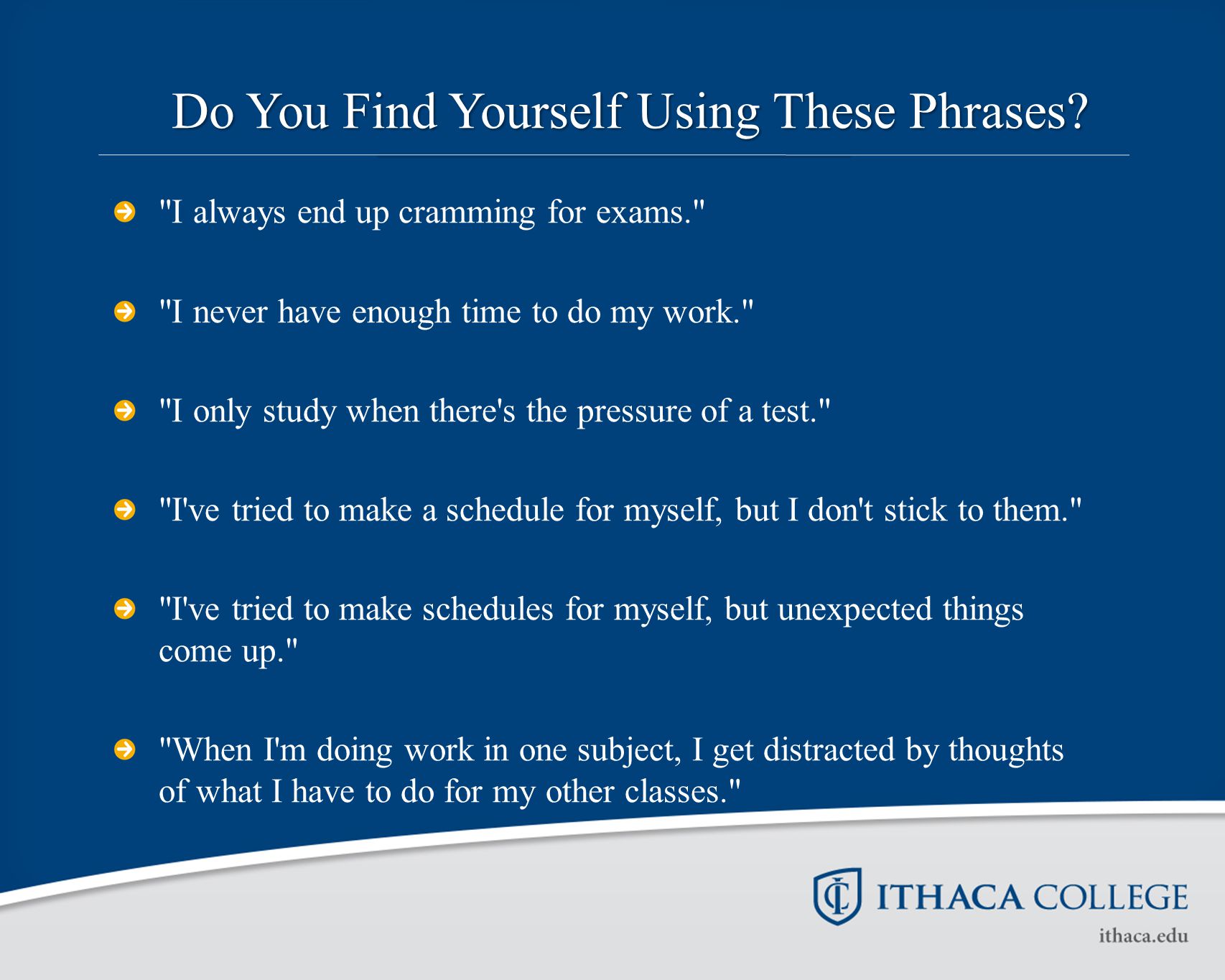 Do You Find Yourself Using These Phrases?

"I always end up cramming for exams."

"I never have enough time to do my work."

"I only study when there's the pressure of a test."

"I've tried to make a schedule for myself, but I don't stick to them."

"I've tried to make schedules for myself, but unexpected things come up."

"When I'm doing work in one subject, I get distracted by thoughts of what I have to do for my other classes."

IC ITHACA COLLEGE
ithaca.edu